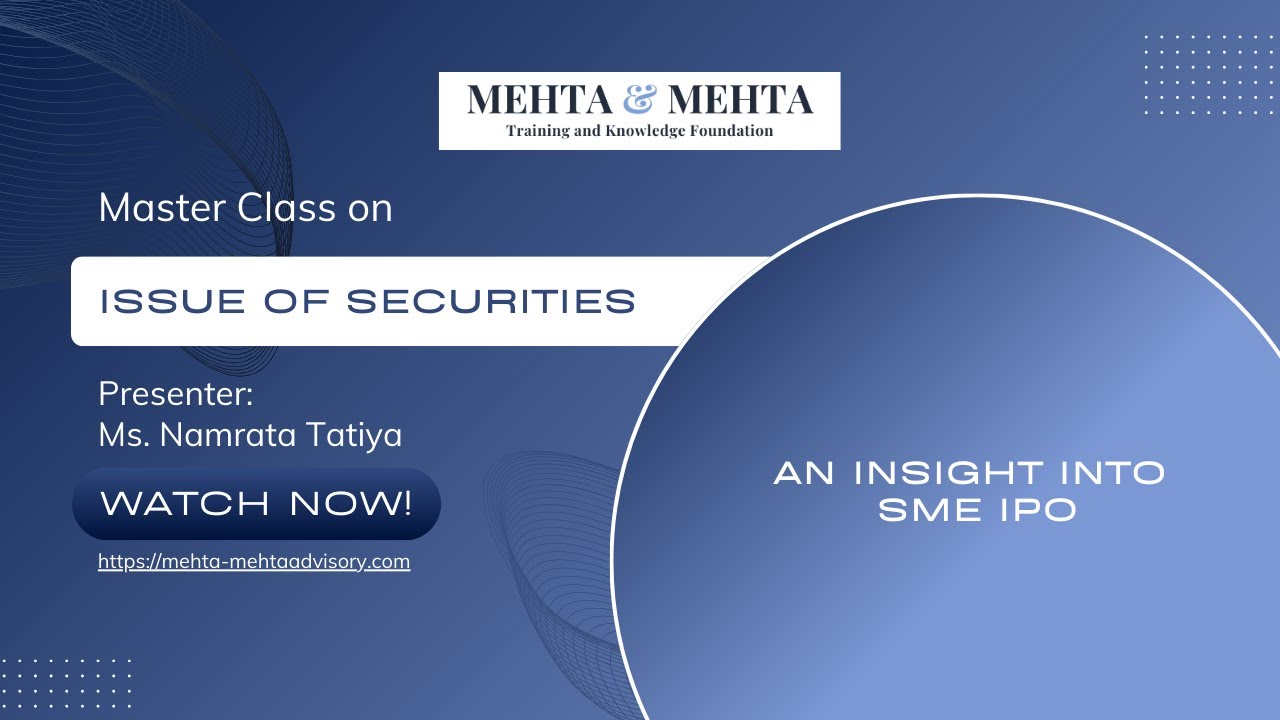 MEHTA & MEHTA
Training and Knowledge Foundation

Master Class on

ISSUE OF SECURITIES

Presenter:
Ms. Namrata Tatiya

WATCH NOW!

https://mehta-mehtaadvisory.com

AN INSIGHT INTO SME IPO